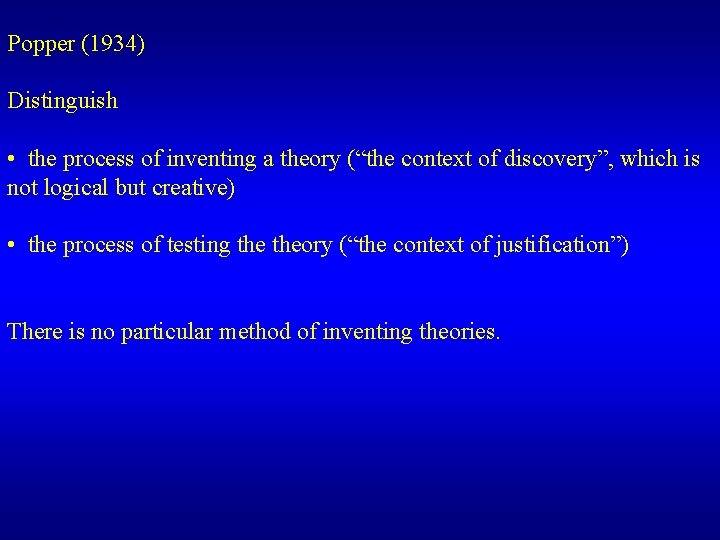 Popper (1934)

Distinguish

• the process of inventing a theory (“the context of discovery”, which is not logical but creative)

• the process of testing the theory (“the context of justification”)

There is no particular method of inventing theories.